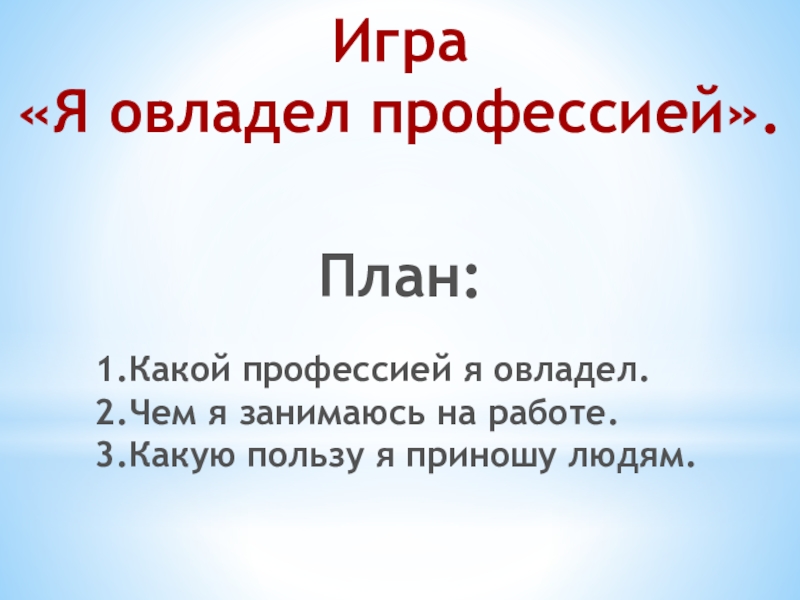 Игра
«Я овладел профессией».

План:

1.Какой профессией я овладел.
2.Чем я занимаюсь на работе.
3.Какую пользу я приношу людям.